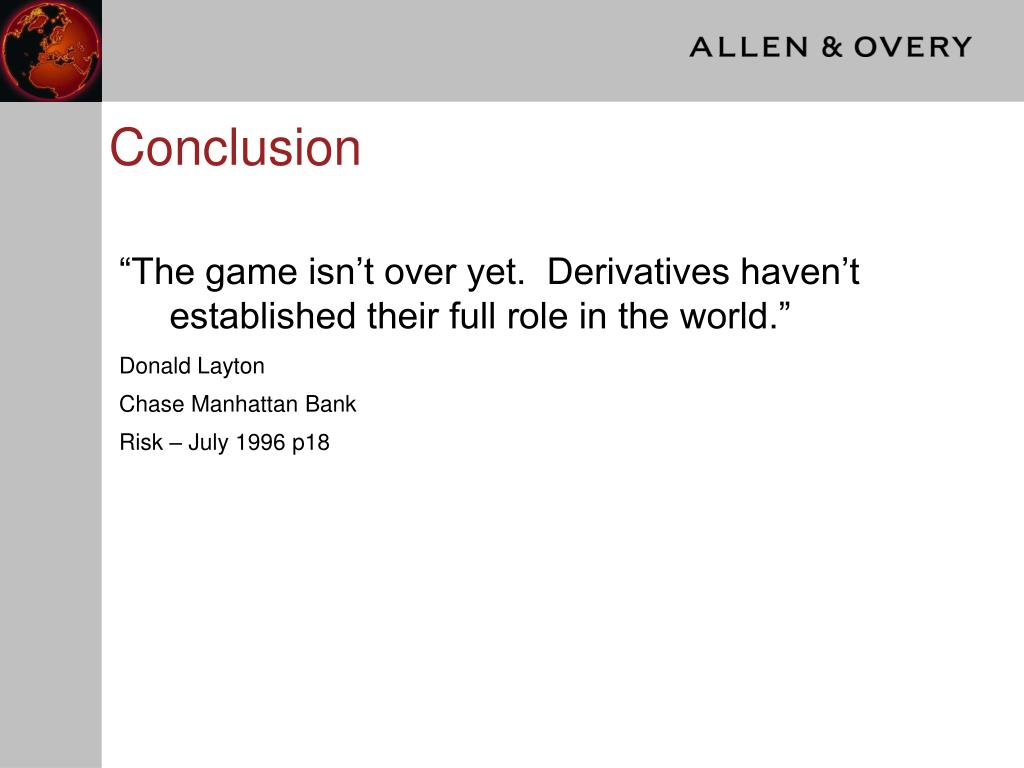 ALLEN & OVERY

Conclusion

“The game isn’t over yet.  Derivatives haven’t established their full role in the world.”

Donald Layton

Chase Manhattan Bank

Risk – July 1996 p18